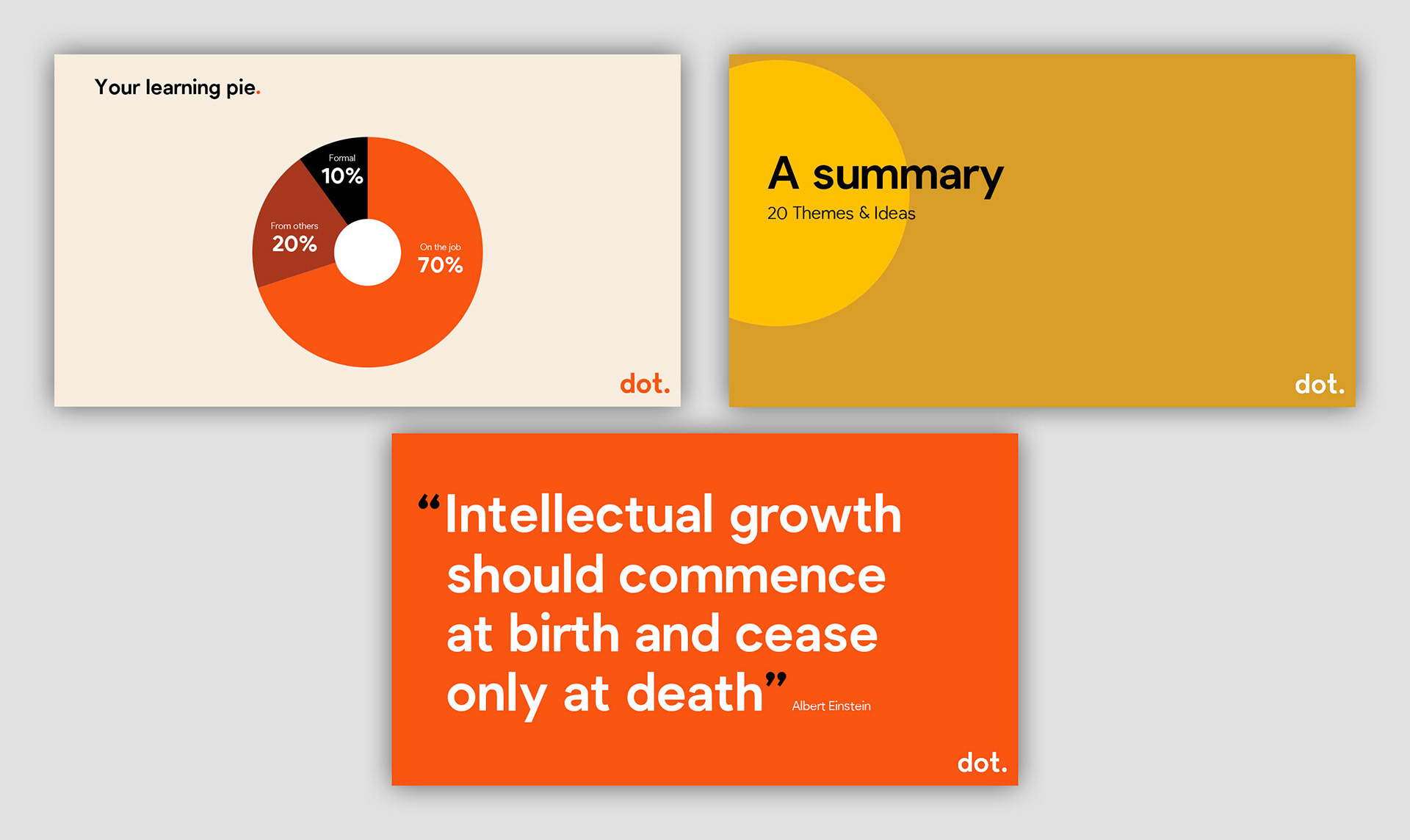 Your learning pie.

Formal
10%

From others
20%

On the job
70%

dot.

A summary
20 Themes & Ideas

dot.

“Intellectual growth should commence at birth and cease only at death” Albert Einstein

dot.